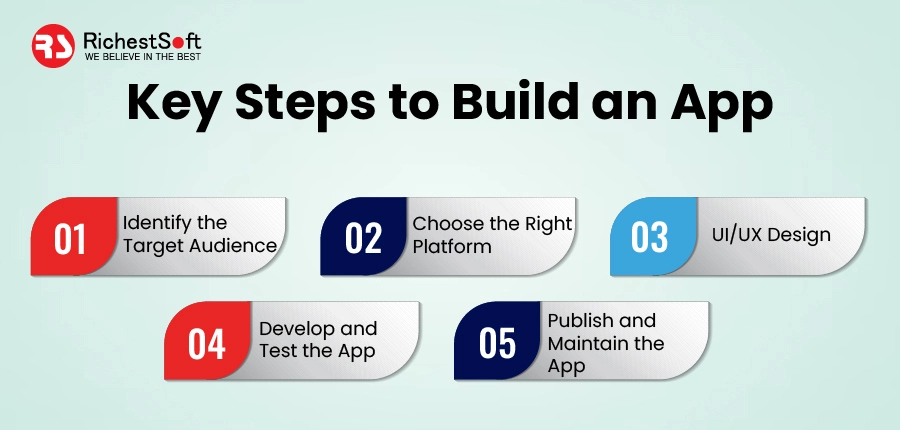 RS RichestSoft
WE BELIEVE IN THE BEST

Key Steps to Build an App

01 Identify the Target Audience

02 Choose the Right Platform

03 UI/UX Design

04 Develop and Test the App

05 Publish and Maintain the App